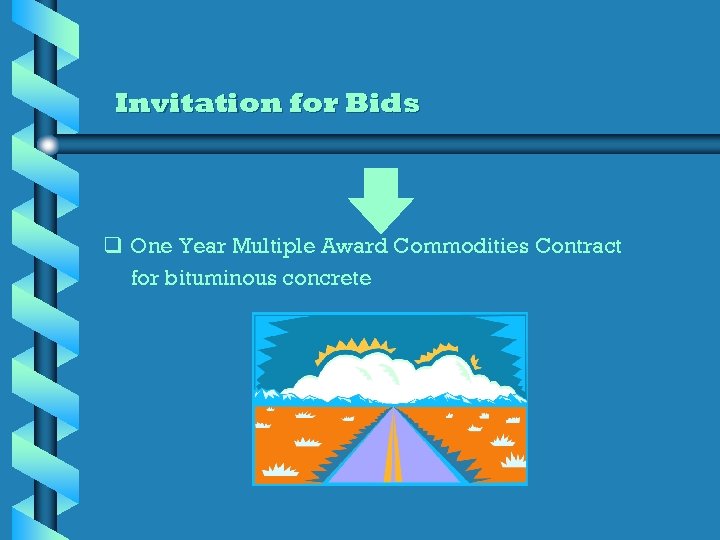 Invitation for Bids

❑ One Year Multiple Award Commodities Contract for bituminous concrete